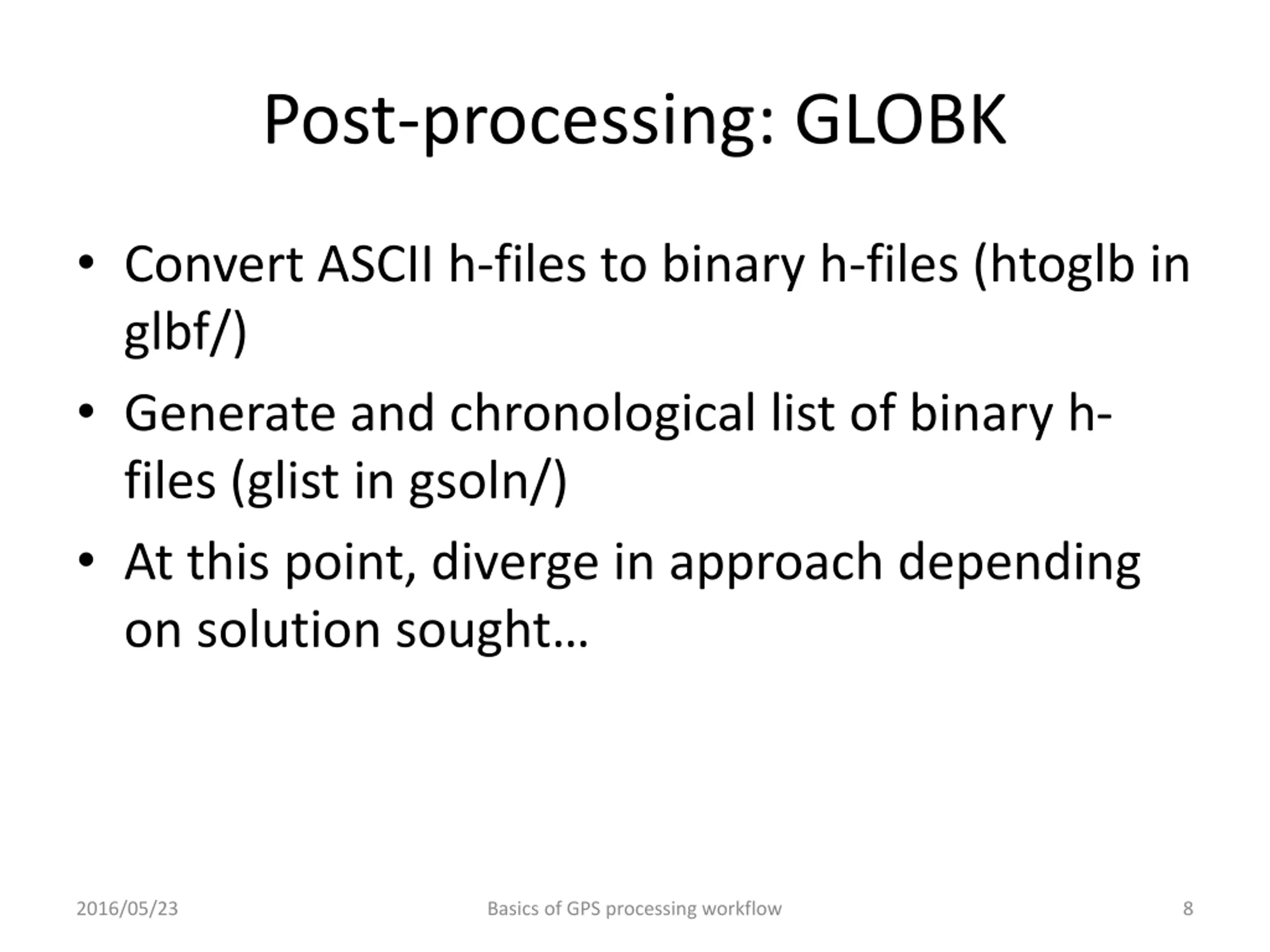 Post-processing: GLOBK

• Convert ASCII h-files to binary h-files (htoglb in glbf/)
• Generate and chronological list of binary h-files (glist in gsoln/)
• At this point, diverge in approach depending on solution sought…

2016/05/23 Basics of GPS processing workflow 8